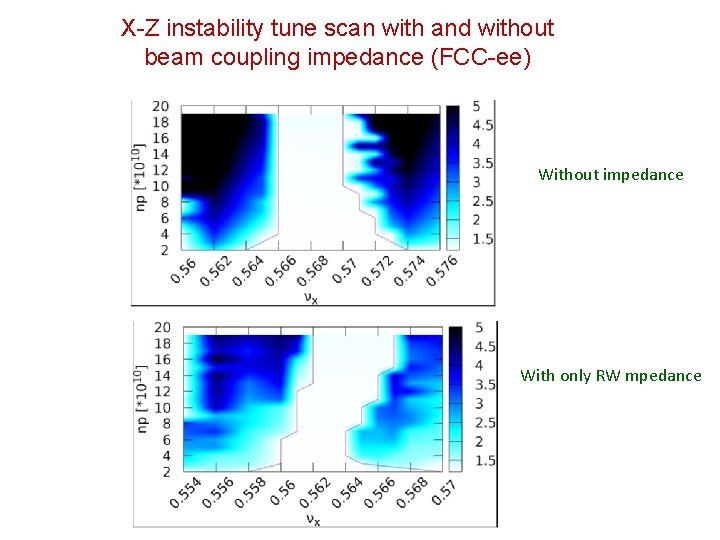 X-Z instability tune scan with and without beam coupling impedance (FCC-ee)

20
18
16
14
12
10
8
6
4
2
np [$*10^{10}$]
0.56
0.562
0.564
0.566
0.568
0.57
0.572
0.574
0.576
$\nu_x$
5
4.5
4
3.5
3
2.5
2
1.5

Without impedance

20
18
16
14
12
10
8
6
4
2
np [$*10^{10}$]
0.554
0.556
0.558
0.56
0.562
0.564
0.566
0.568
0.57
$\nu_x$
5
4.5
4
3.5
3
2.5
2
1.5

With only RW mpedance